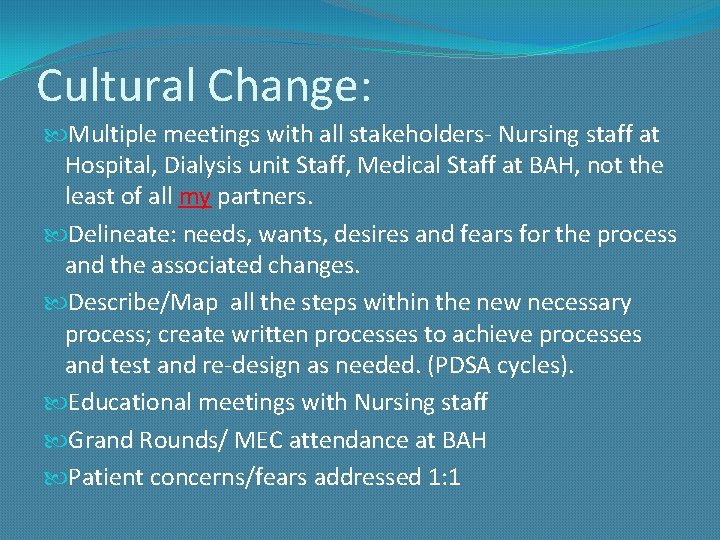 Cultural Change:

Multiple meetings with all stakeholders- Nursing staff at Hospital, Dialysis unit Staff, Medical Staff at BAH, not the least of all my partners.

Delineate: needs, wants, desires and fears for the process and the associated changes.

Describe/Map all the steps within the new necessary process; create written processes to achieve processes and test and re-design as needed. (PDSA cycles).

Educational meetings with Nursing staff

Grand Rounds/ MEC attendance at BAH

Patient concerns/fears addressed 1:1